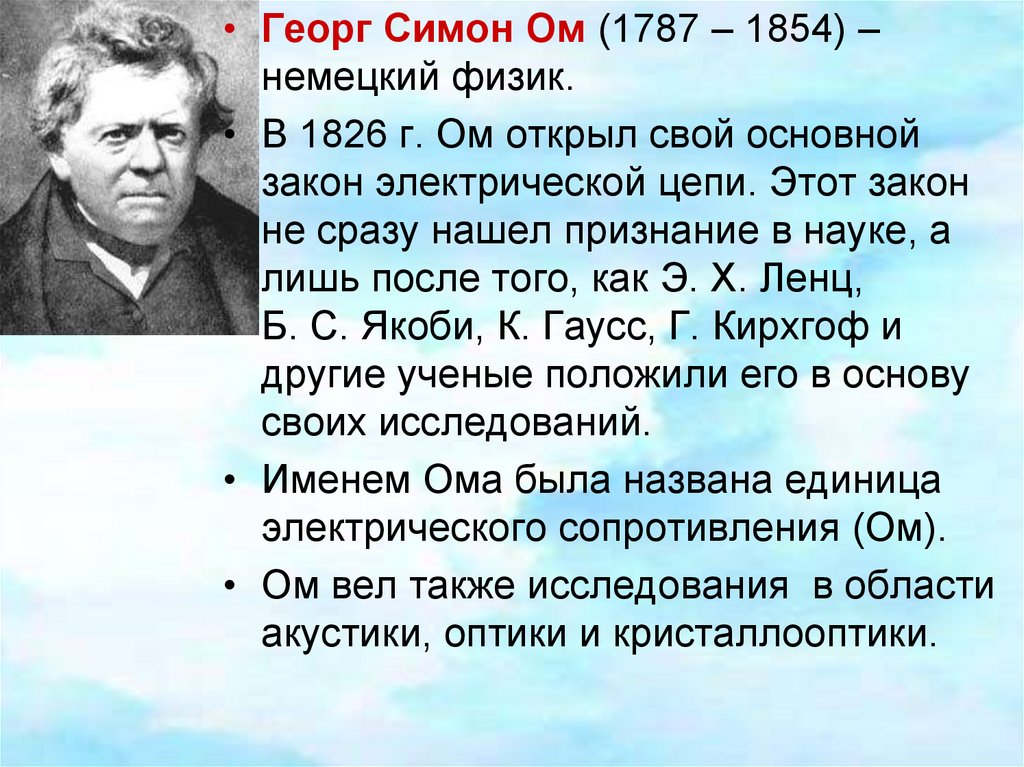 • Георг Симон Ом (1787 – 1854) – немецкий физик.

• В 1826 г. Ом открыл свой основной закон электрической цепи. Этот закон не сразу нашел признание в науке, а лишь после того, как Э. Х. Ленц, Б. С. Якоби, К. Гаусс, Г. Кирхгоф и другие ученые положили его в основу своих исследований.

• Именем Ома была названа единица электрического сопротивления (Ом).

• Ом вел также исследования в области акустики, оптики и кристаллооптики.